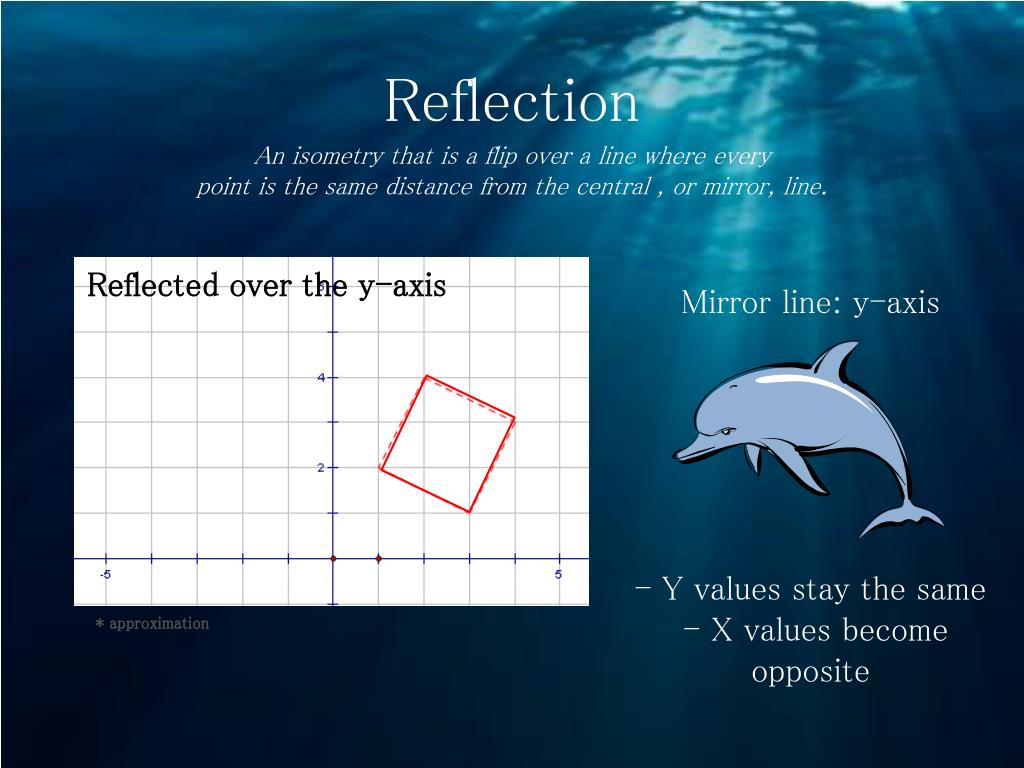 Reflection

An isometry that is a flip over a line where every point is the same distance from the central , or mirror, line.

Reflected over the y-axis

4

2

-5

5

* approximation

Mirror line: y-axis

- Y values stay the same
- X values become opposite